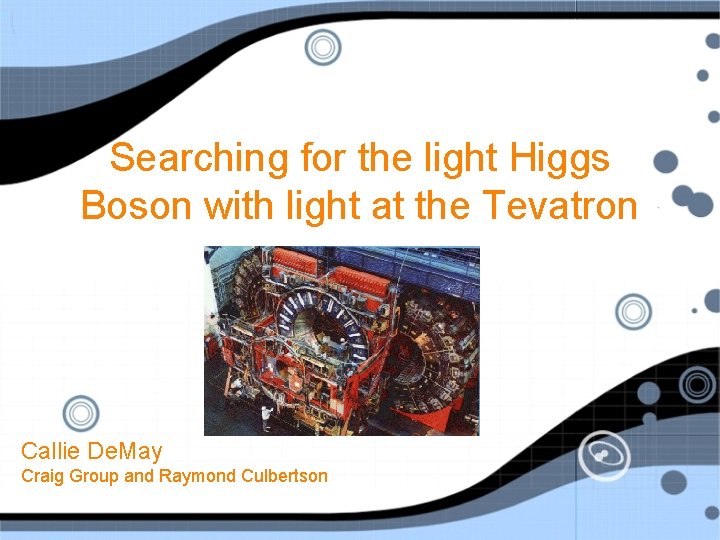 Searching for the light Higgs Boson with light at the Tevatron

Callie DeMay
Craig Group and Raymond Culbertson